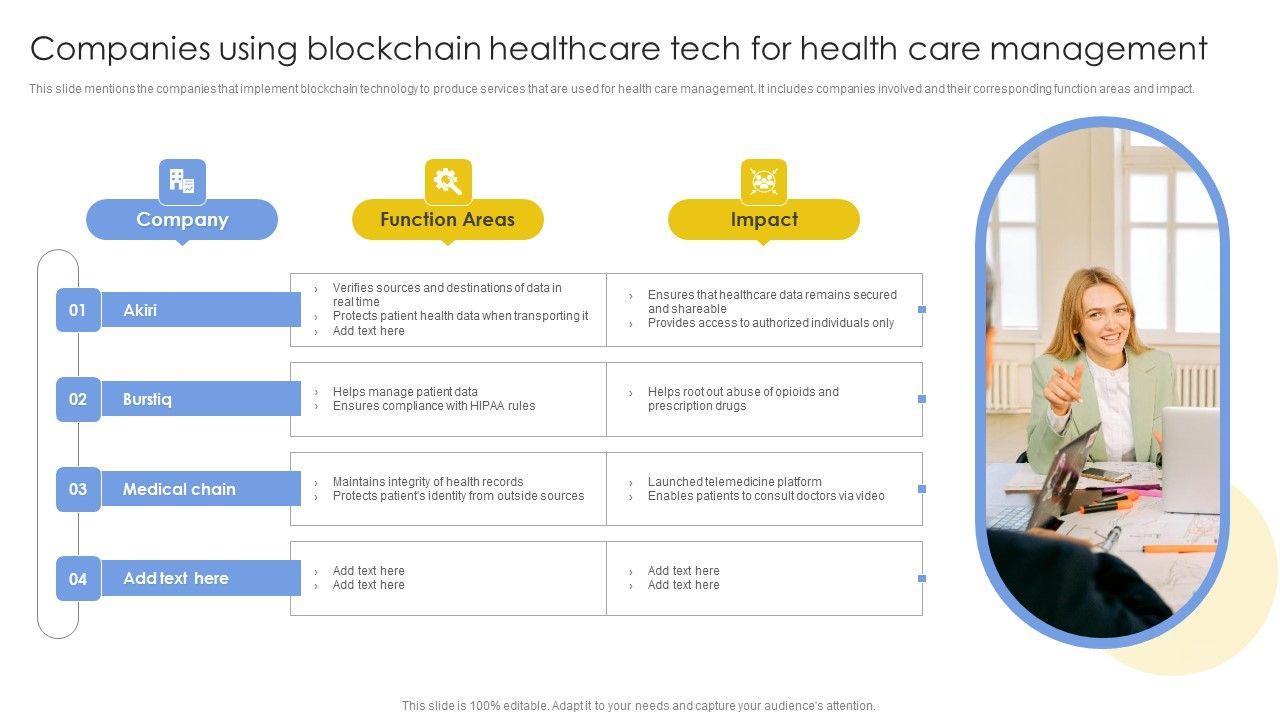 Companies using blockchain healthcare tech for health care management

This slide mentions the companies that implement blockchain technology to produce services that are used for health care management. It includes companies involved and their corresponding function areas and impact.

| Company | Function Areas | Impact |
|---|---|---|
| 01 Akiri | › Verifies sources and destinations of data in real time › Protects patient health data when transporting it › Add text here | › Ensures that healthcare data remains secured and shareable › Provides access to authorized individuals only |
| 02 Burstiq | › Helps manage patient data › Ensures compliance with HIPAA rules | › Helps root out abuse of opioids and prescription drugs |
| 03 Medical chain | › Maintains integrity of health records › Protects patient's identity from outside sources | › Launched telemedicine platform › Enables patients to consult doctors via video |
| 04 Add text here | › Add text here › Add text here | › Add text here › Add text here |

This slide is 100% editable. Adapt it to your needs and capture your audience's attention.